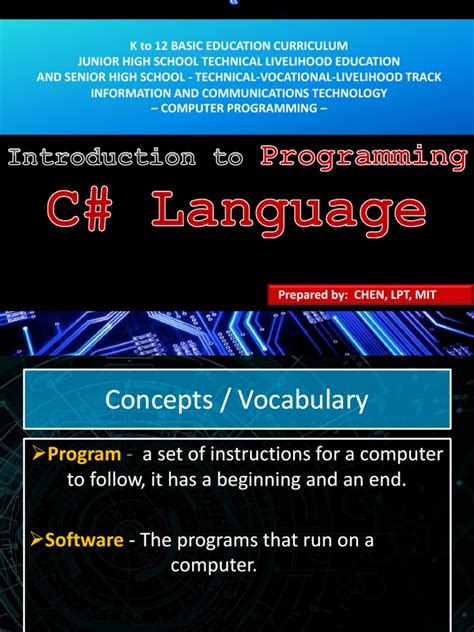 K to 12 BASIC EDUCATION CURRICULUM
JUNIOR HIGH SCHOOL TECHNICAL LIVELIHOOD EDUCATION
AND SENIOR HIGH SCHOOL - TECHNICAL-VOCATIONAL-LIVELIHOOD TRACK
INFORMATION AND COMMUNICATIONS TECHNOLOGY
– COMPUTER PROGRAMMING –

Introduction to Programming

C# Language

Prepared by: CHEN, LPT, MIT

Concepts / Vocabulary

➢Program - a set of instructions for a computer to follow, it has a beginning and an end.

➢Software - The programs that run on a computer.